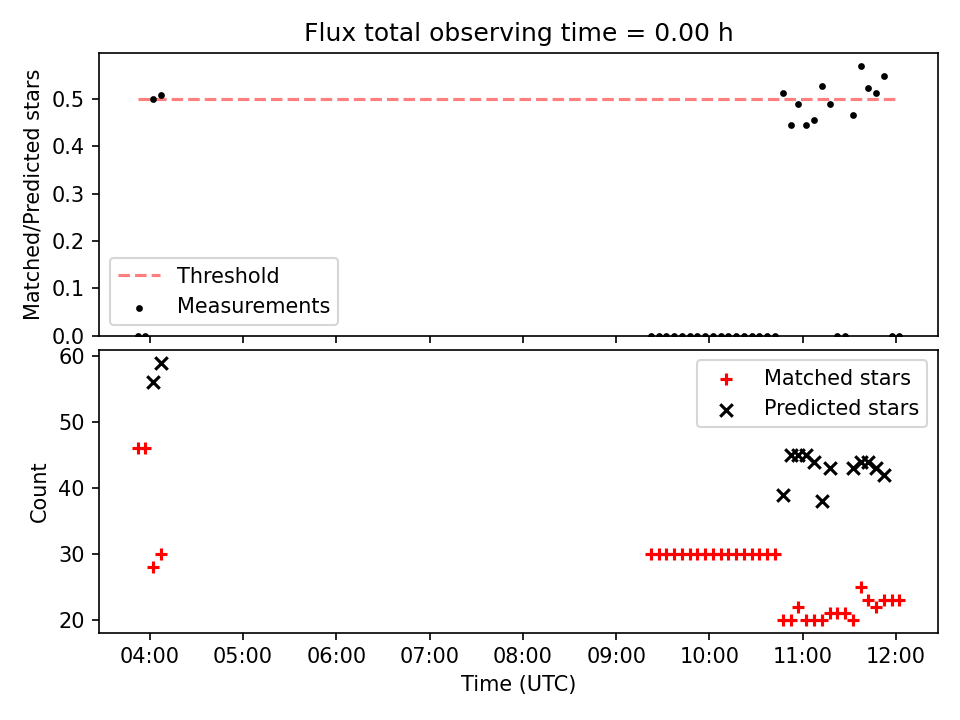 Flux total observing time = 0.00 h

Matched/Predicted stars

0.5
0.4
0.3
0.2
0.1
0.0

Threshold
Measurements

Count

60
50
40
30
20

Matched stars
Predicted stars

04:00 05:00 06:00 07:00 08:00 09:00 10:00 11:00 12:00

Time (UTC)